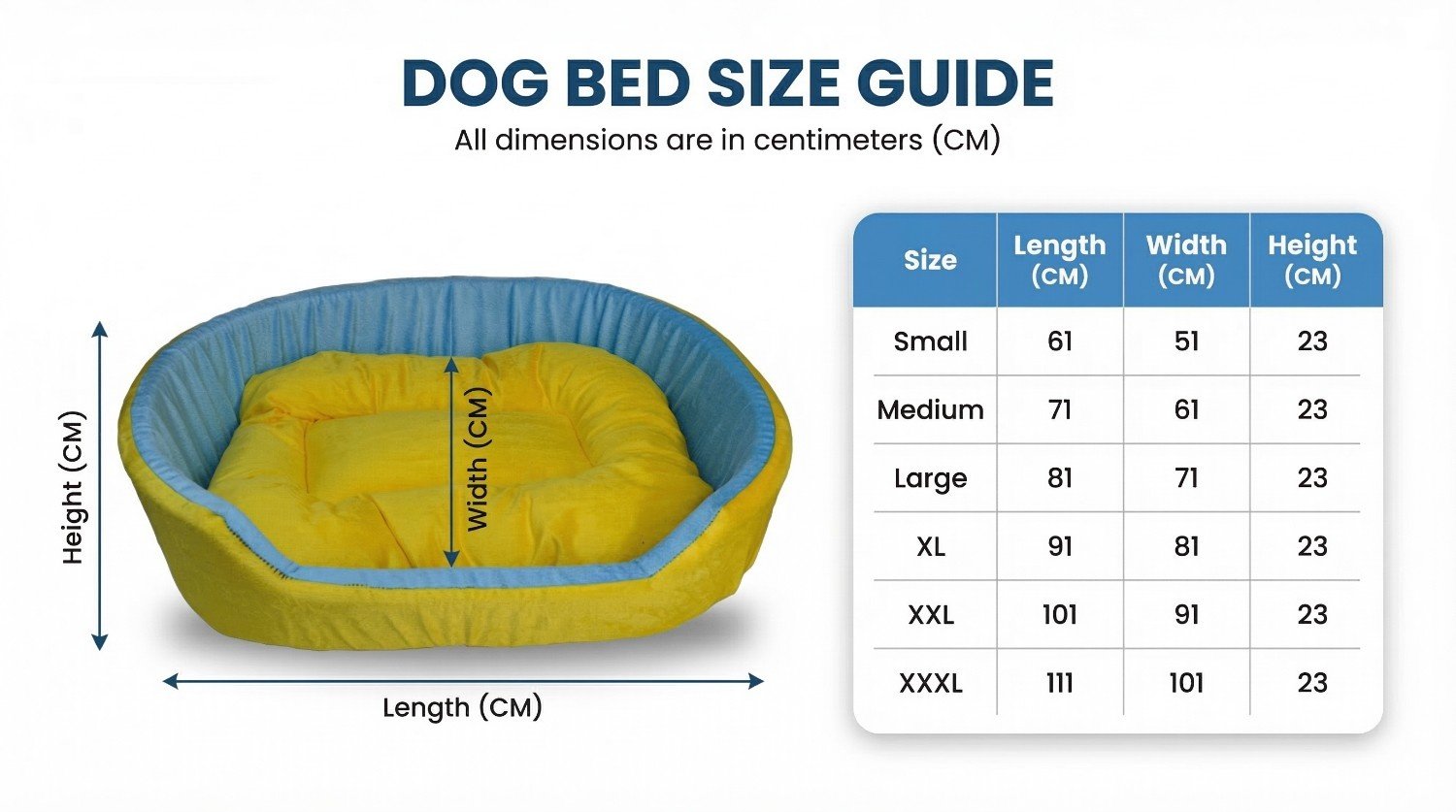 DOG BED SIZE GUIDE
All dimensions are in centimeters (CM)

Height (CM)

Width (CM)

Length (CM)

| Size | Length (CM) | Width (CM) | Height (CM) |
|---|---|---|---|
| Small | 61 | 51 | 23 |
| Medium | 71 | 61 | 23 |
| Large | 81 | 71 | 23 |
| XL | 91 | 81 | 23 |
| XXL | 101 | 91 | 23 |
| XXXL | 111 | 101 | 23 |